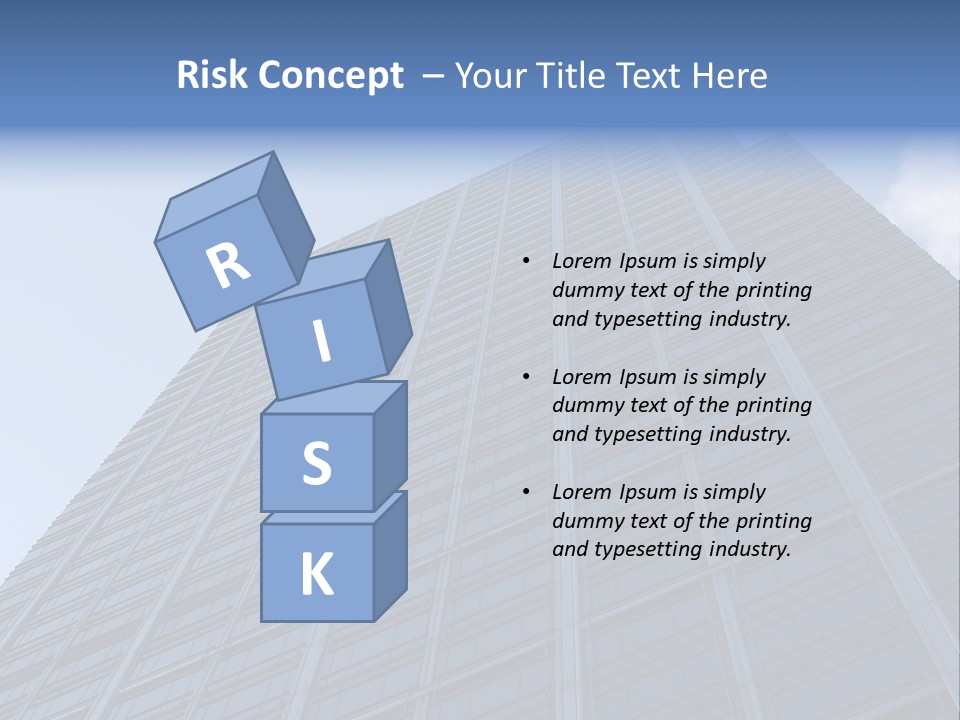 Risk Concept – Your Title Text Here

R
I
S
K

• Lorem Ipsum is simply dummy text of the printing and typesetting industry.

• Lorem Ipsum is simply dummy text of the printing and typesetting industry.

• Lorem Ipsum is simply dummy text of the printing and typesetting industry.